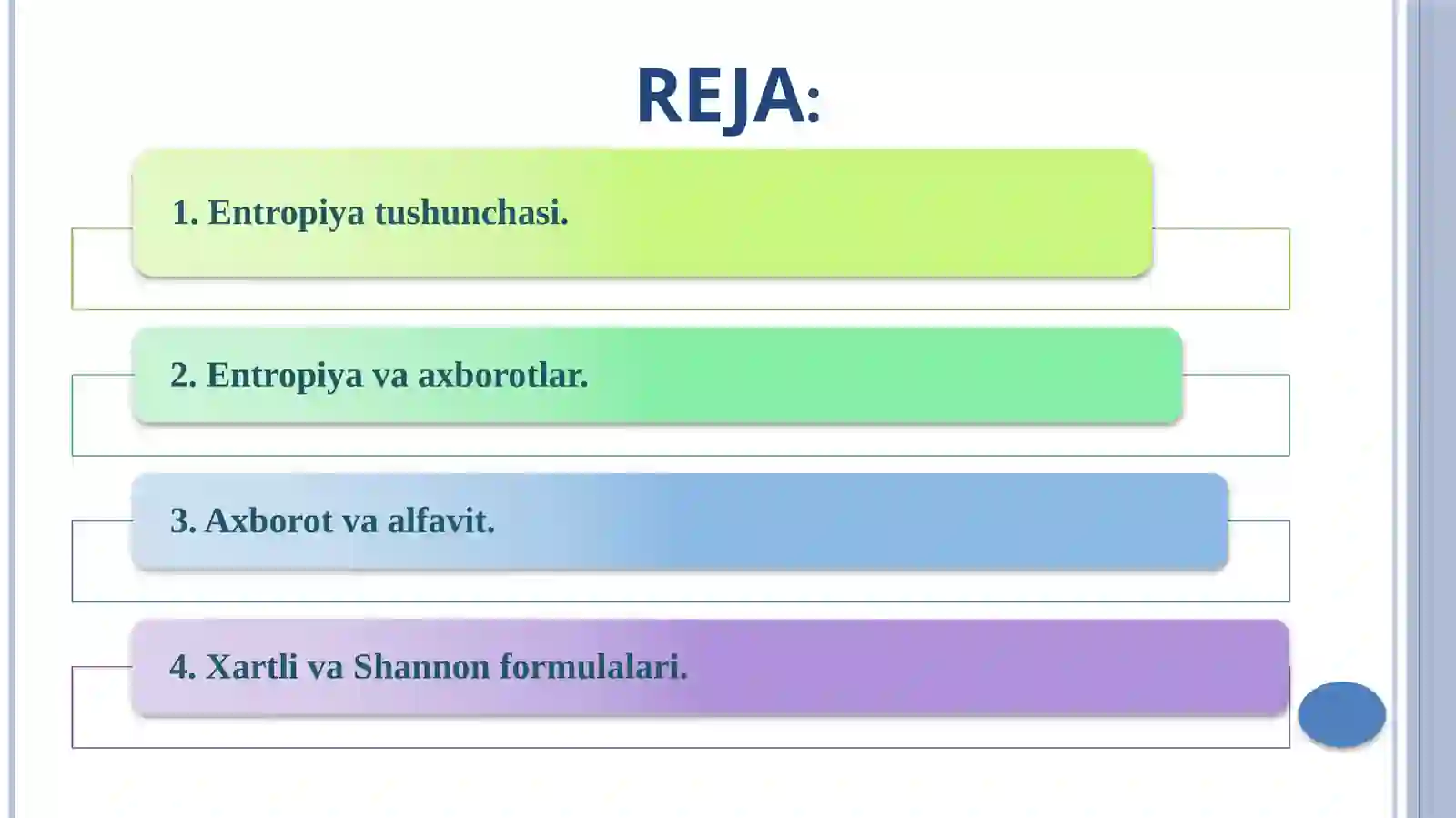 REJA:

1. Entropiya tushunchasi.

2. Entropiya va axborotlar.

3. Axborot va alfavit.

4. Xartli va Shannon formulalari.